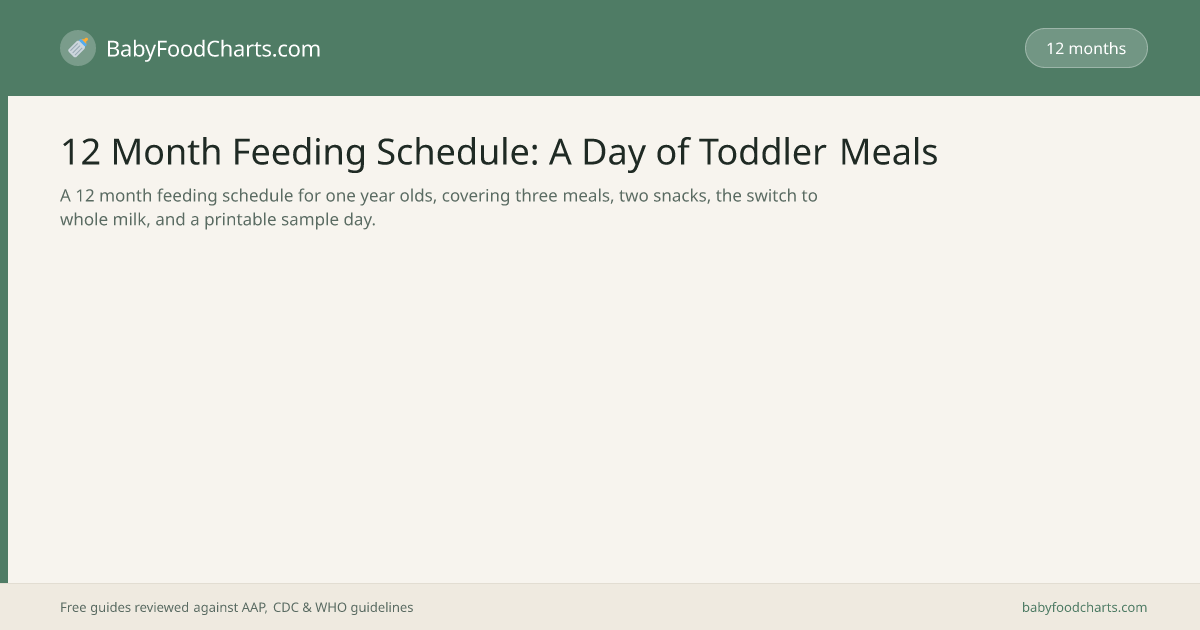 BabyFoodCharts.com

12 months

12 Month Feeding Schedule: A Day of Toddler Meals

A 12 month feeding schedule for one year olds, covering three meals, two snacks, the switch to whole milk, and a printable sample day.

Free guides reviewed against AAP, CDC & WHO guidelines

babyfoodcharts.com